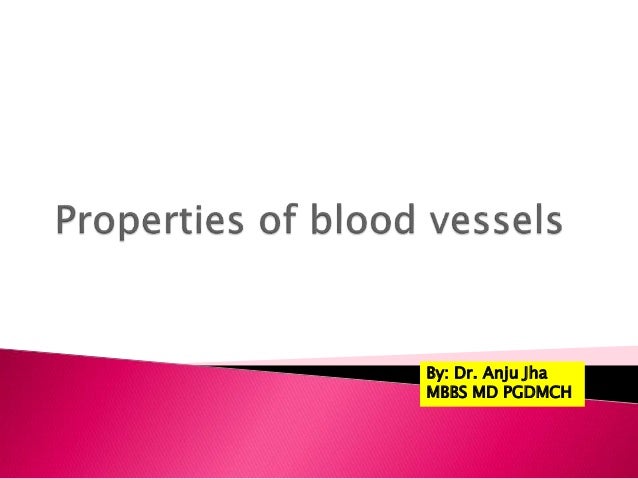 Properties of blood vessels

By: Dr. Anju Jha
MBBS MD PGDMCH